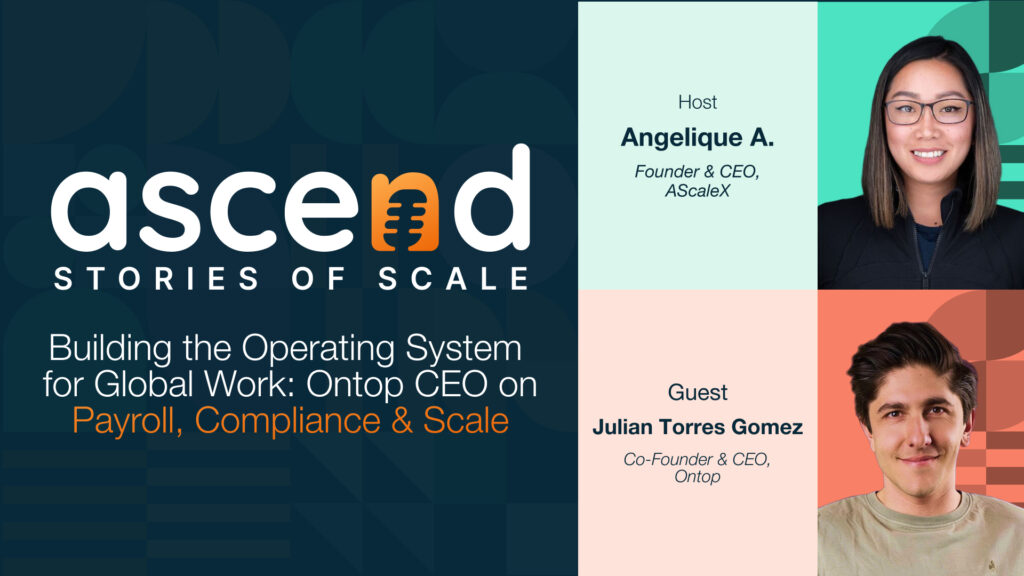 ascend
STORIES OF SCALE

Building the Operating System for Global Work: Ontop CEO on Payroll, Compliance & Scale

Host
Angelique A.
Founder & CEO, AScaleX

Guest
Julian Torres Gomez
Co-Founder & CEO, Ontop